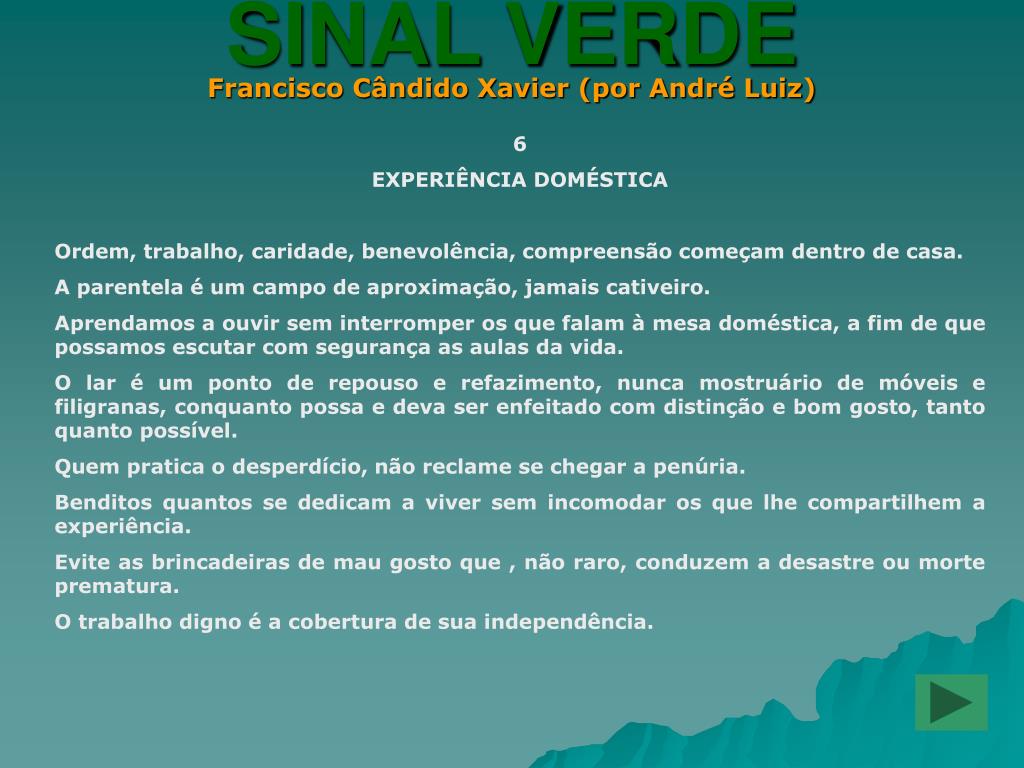 SINAL VERDE
Francisco Cândido Xavier (por André Luiz)

6
EXPERIÊNCIA DOMÉSTICA

Ordem, trabalho, caridade, benevolência, compreensão começam dentro de casa.

A parentela é um campo de aproximação, jamais cativeiro.

Aprendamos a ouvir sem interromper os que falam à mesa doméstica, a fim de que possamos escutar com segurança as aulas da vida.

O lar é um ponto de repouso e refazimento, nunca mostruário de móveis e filigranas, conquanto possa e deva ser enfeitado com distinção e bom gosto, tanto quanto possível.

Quem pratica o desperdício, não reclame se chegar a penúria.

Benditos quantos se dedicam a viver sem incomodar os que lhe compartilhem a experiência.

Evite as brincadeiras de mau gosto que , não raro, conduzem a desastre ou morte prematura.

O trabalho digno é a cobertura de sua independência.